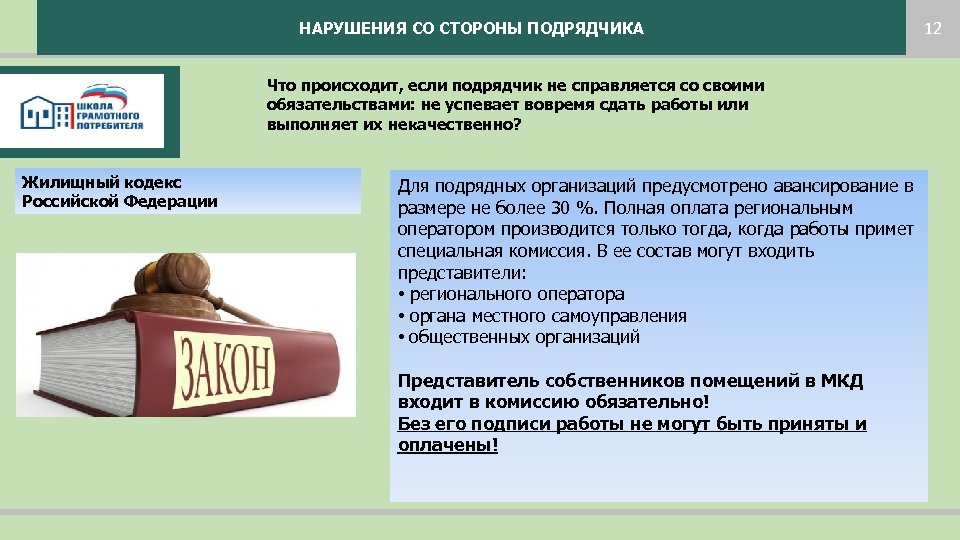 НАРУШЕНИЯ СО СТОРОНЫ ПОДРЯДЧИКА

12

ШКОЛА ГРАМОТНОГО ПОТРЕБИТЕЛЯ

Что происходит, если подрядчик не справляется со своими обязательствами: не успевает вовремя сдать работы или выполняет их некачественно?

Жилищный кодекс Российской Федерации

ЗАКОН

Для подрядных организаций предусмотрено авансирование в размере не более 30 %. Полная оплата региональным оператором производится только тогда, когда работы примет специальная комиссия. В ее состав могут входить представители:
• регионального оператора
• органа местного самоуправления
• общественных организаций

Представитель собственников помещений в МКД входит в комиссию обязательно!
Без его подписи работы не могут быть приняты и оплачены!